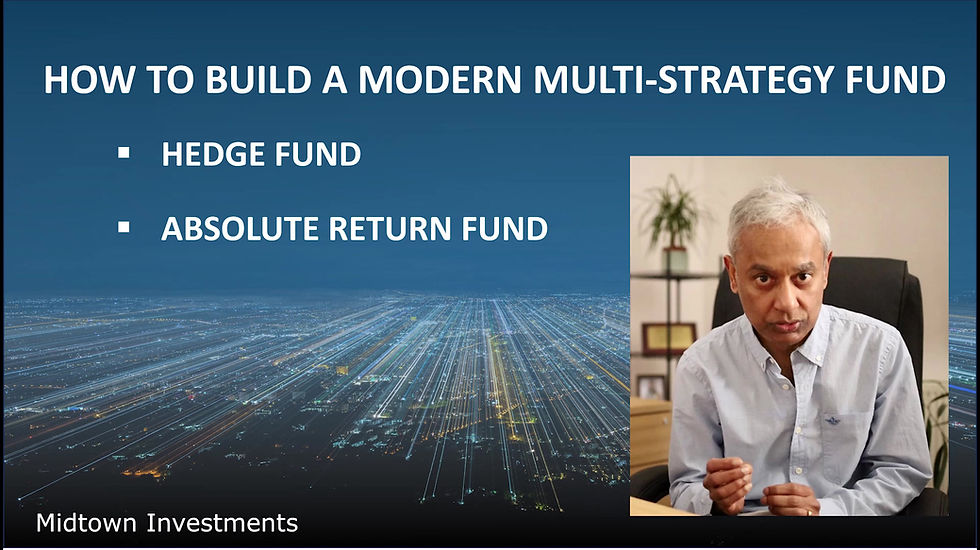 HOW TO BUILD A MODERN MULTI-STRATEGY FUND

▪ HEDGE FUND

▪ ABSOLUTE RETURN FUND

Midtown Investments